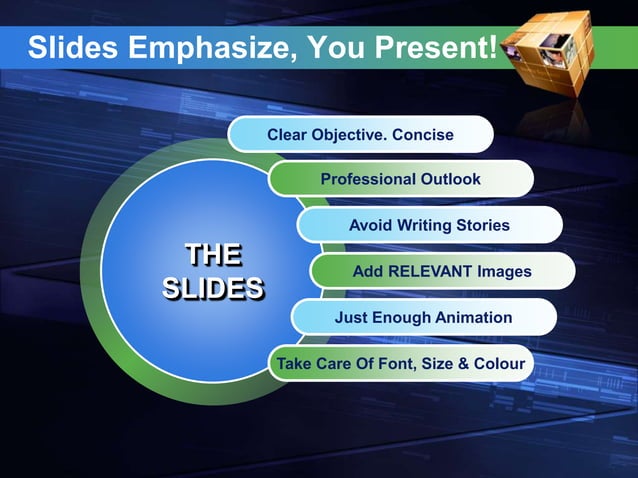 Slides Emphasize, You Present!

THE SLIDES

Clear Objective. Concise

Professional Outlook

Avoid Writing Stories

Add RELEVANT Images

Just Enough Animation

Take Care Of Font, Size & Colour